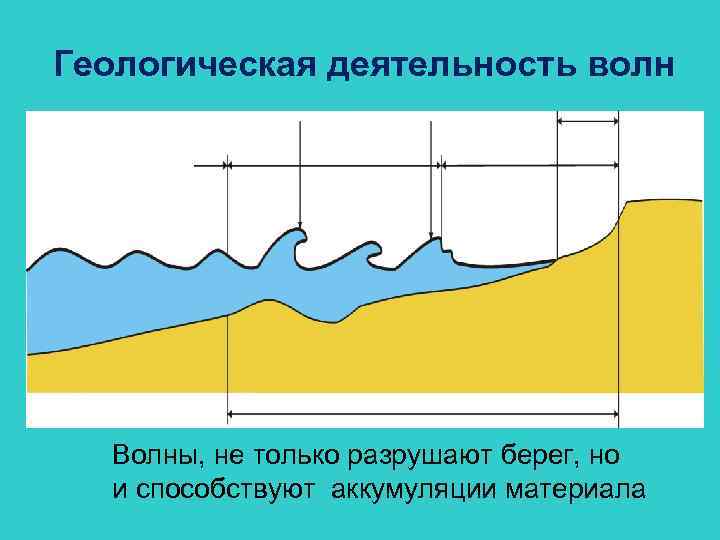 Геологическая деятельность волн

Волны, не только разрушают берег, но и способствуют аккумуляции материала